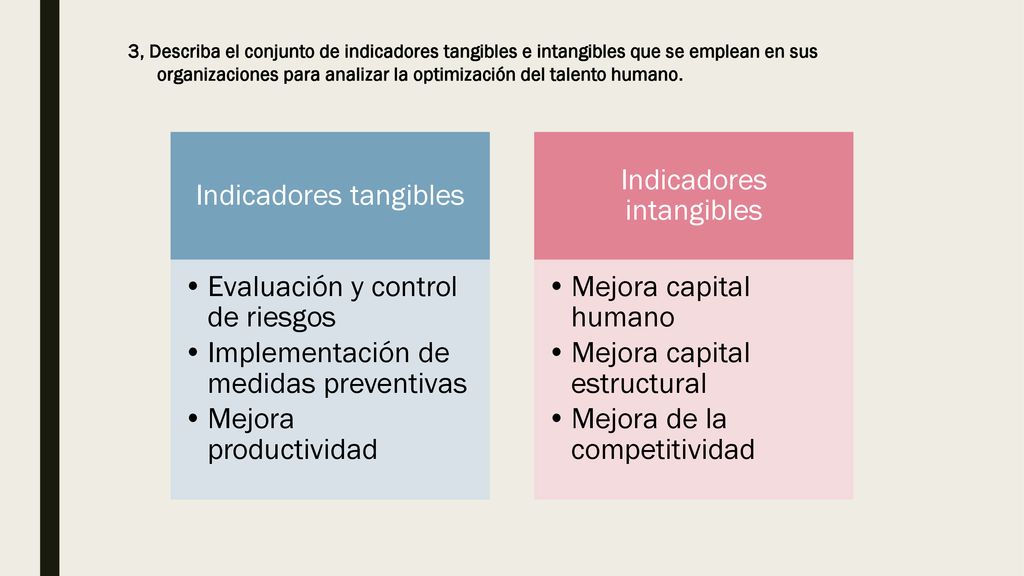 3, Describa el conjunto de indicadores tangibles e intangibles que se emplean en sus organizaciones para analizar la optimización del talento humano.

Indicadores tangibles

• Evaluación y control de riesgos
• Implementación de medidas preventivas
• Mejora productividad

Indicadores intangibles

• Mejora capital humano
• Mejora capital estructural
• Mejora de la competitividad